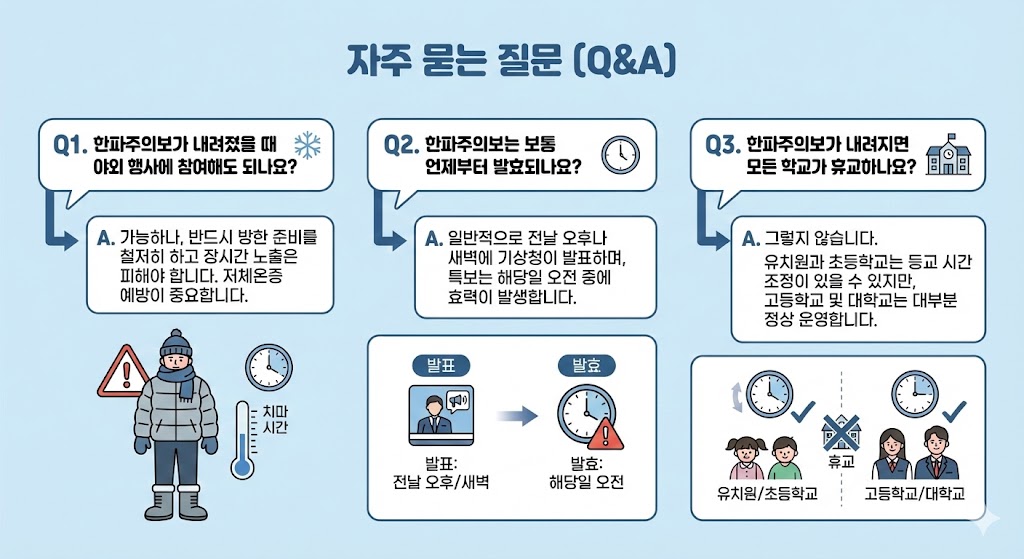 자주 묻는 질문 (Q&A)

Q1. 한파주의보가 내려졌을 때 야외 행사에 참여해도 되나요?

A. 가능하나, 반드시 방한 준비를 철저히 하고 장시간 노출은 피해야 합니다. 저체온증 예방이 중요합니다.

치마 시간

Q2. 한파주의보는 보통 언제부터 발효되나요?

A. 일반적으로 전날 오후나 새벽에 기상청이 발표하며, 특보는 해당일 오전 중에 효력이 발생합니다.

발표

발효

발표: 전날 오후/새벽

발효: 해당일 오전

Q3. 한파주의보가 내려지면 모든 학교가 휴교하나요?

A. 그렇지 않습니다. 유치원과 초등학교는 등교 시간 조정이 있을 수 있지만, 고등학교 및 대학교는 대부분 정상 운영합니다.

휴교

유치원/초등학교

고등학교/대학교